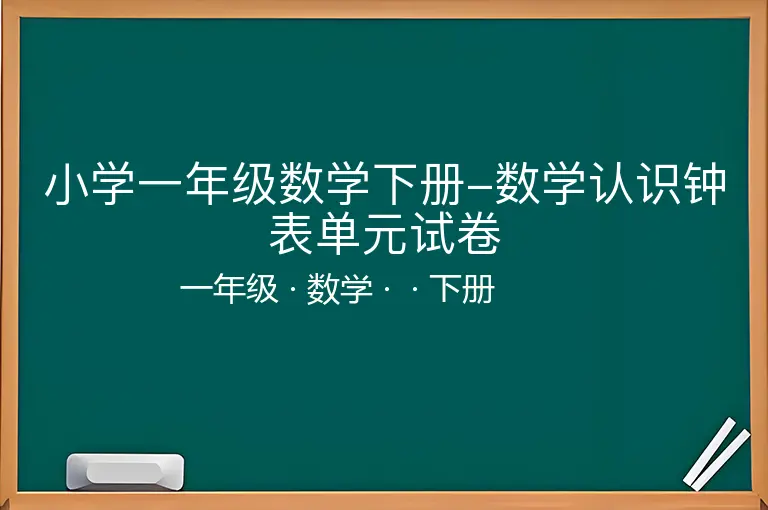 小学一年级数学下册–数学认识钟表单元试卷

一年级 · 数学 · · 下册